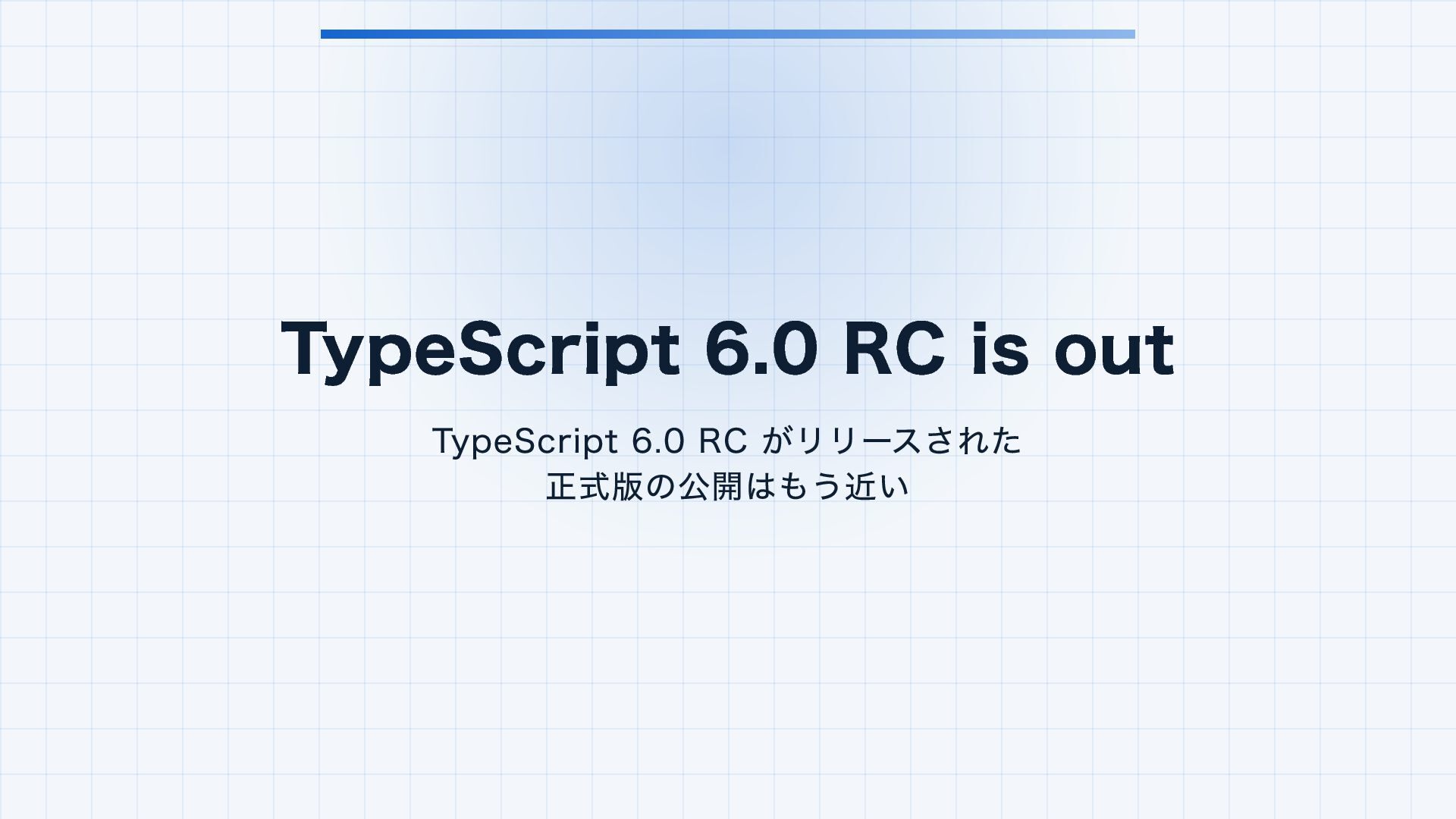 TypeScript 6.0 RC is out

TypeScript 6.0 RC がリリースされた
正式版の公開はもう近い